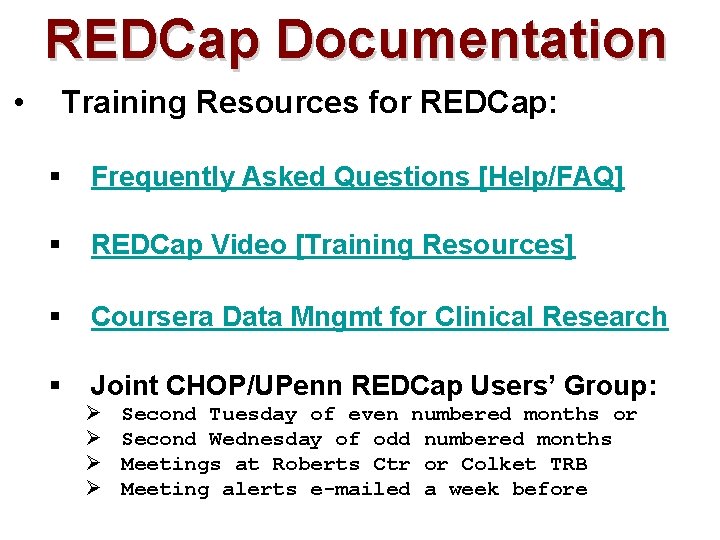 REDCap Documentation

• Training Resources for REDCap:

▪ Frequently Asked Questions [Help/FAQ]

▪ REDCap Video [Training Resources]

▪ Coursera Data Mngmt for Clinical Research

▪ Joint CHOP/UPenn REDCap Users' Group:
➢ Second Tuesday of even numbered months or
➢ Second Wednesday of odd numbered months
➢ Meetings at Roberts Ctr or Colket TRB
➢ Meeting alerts e-mailed a week before